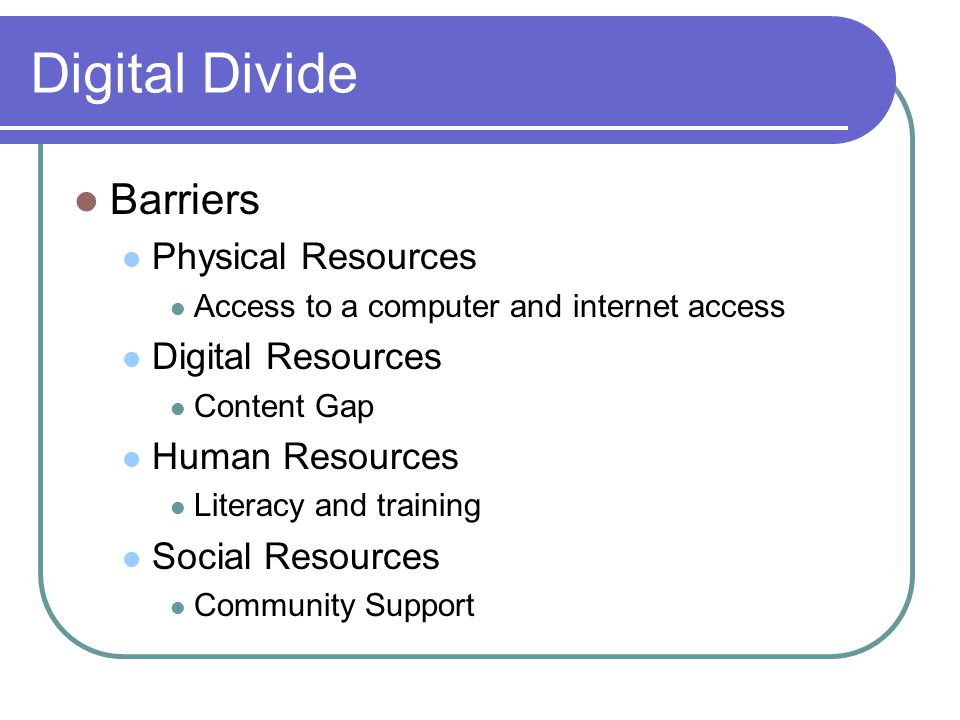 Digital Divide

- Barriers
  - Physical Resources
    - Access to a computer and internet access
  - Digital Resources
    - Content Gap
  - Human Resources
    - Literacy and training
  - Social Resources
    - Community Support